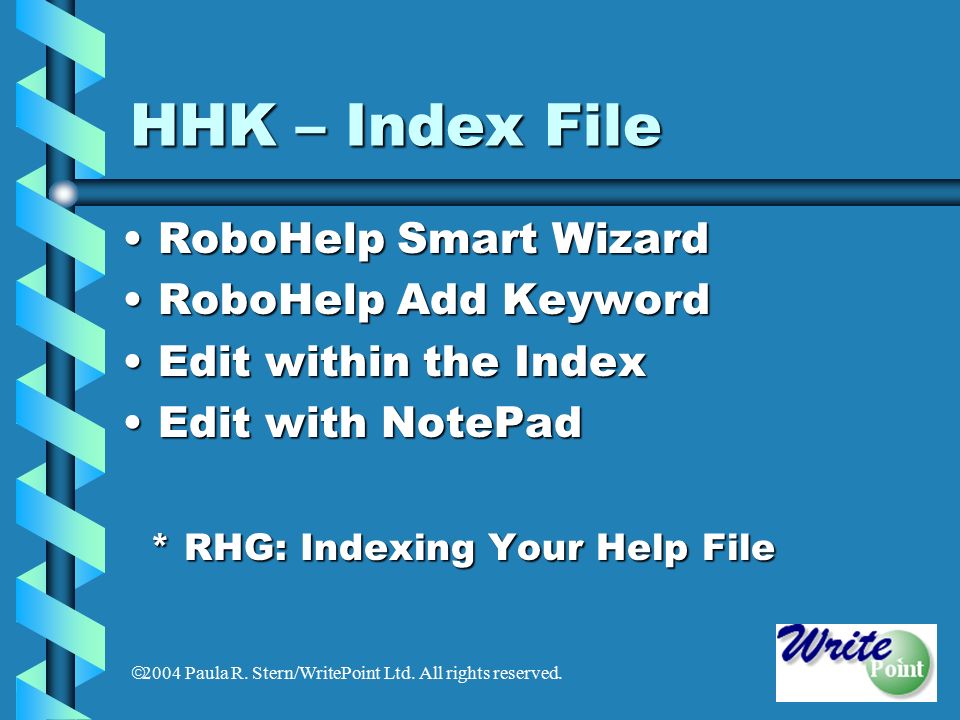 HHK – Index File

• RoboHelp Smart Wizard
• RoboHelp Add Keyword
• Edit within the Index
• Edit with NotePad

* RHG: Indexing Your Help File

©2004 Paula R. Stern/WritePoint Ltd. All rights reserved.

Write Point